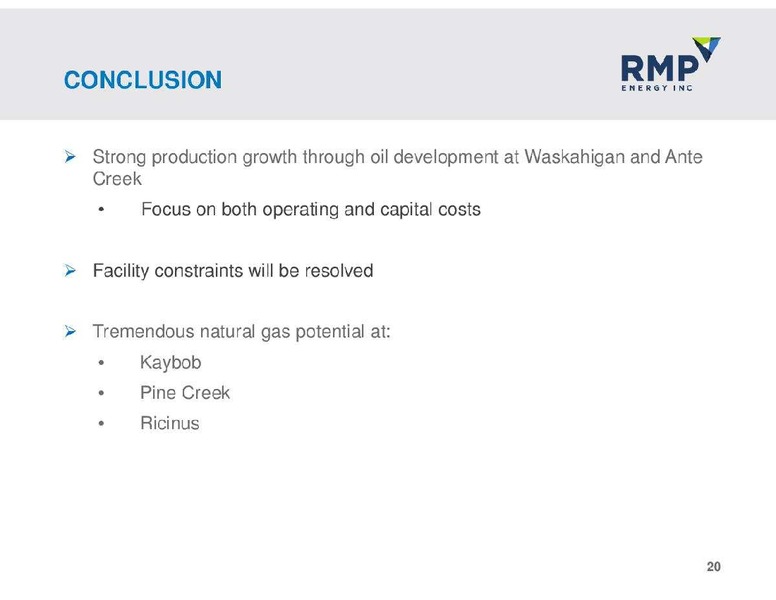 CONCLUSION

RMP
ENERGY INC

➢ Strong production growth through oil development at Waskahigan and Ante Creek

• Focus on both operating and capital costs

➢ Facility constraints will be resolved

➢ Tremendous natural gas potential at:

• Kaybob
• Pine Creek
• Ricinus

20